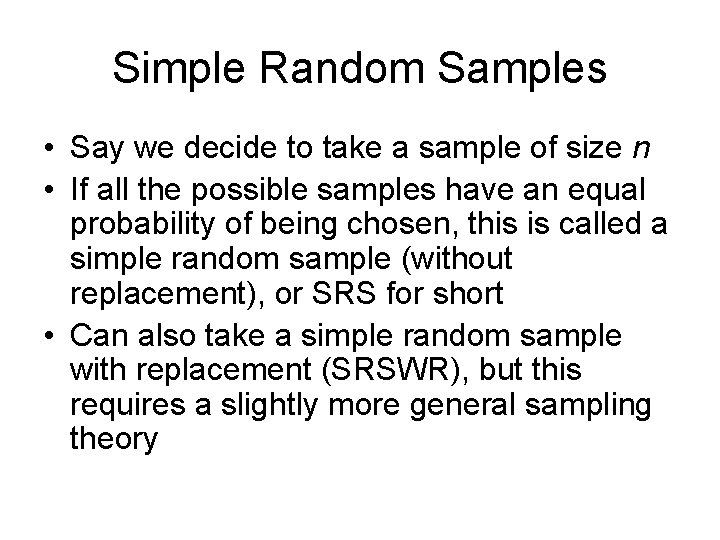 Simple Random Samples

• Say we decide to take a sample of size $n$

• If all the possible samples have an equal probability of being chosen, this is called a simple random sample (without replacement), or SRS for short

• Can also take a simple random sample with replacement (SRSWR), but this requires a slightly more general sampling theory